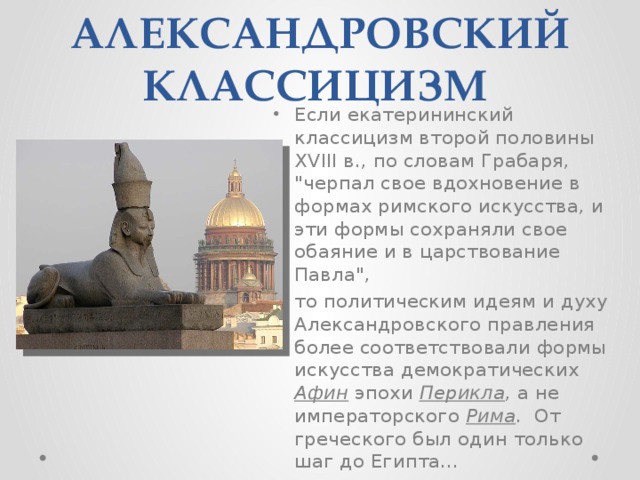 АЛЕКСАНДРОВСКИЙ КЛАССИЦИЗМ

• Если екатерининский классицизм второй половины XVIII в., по словам Грабаря, "черпал свое вдохновение в формах римского искусства, и эти формы сохраняли свое обаяние и в царствование Павла",

то политическим идеям и духу Александровского правления более соответствовали формы искусства демократических Афин эпохи Перикла, а не императорского Рима. От греческого был один только шаг до Египта...